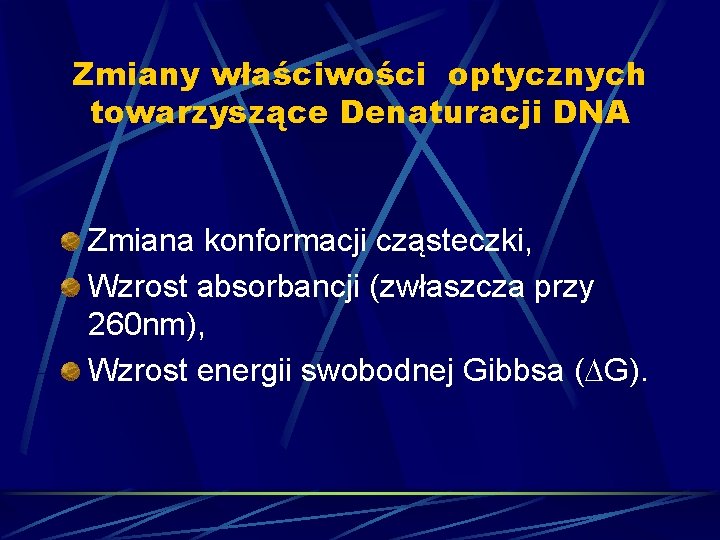 Zmiany właściwości optycznych towarzyszące Denaturacji DNA

Zmiana konformacji cząsteczki,

Wzrost absorbancji (zwłaszcza przy 260nm),

Wzrost energii swobodnej Gibbsa ($\Delta G$).